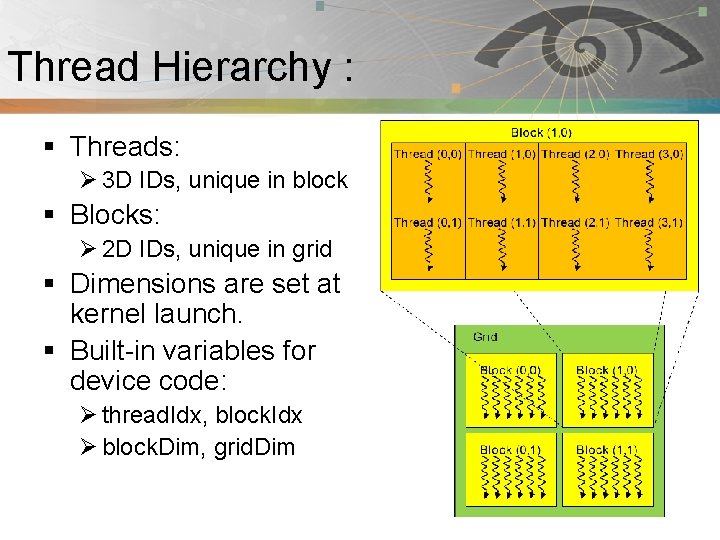 Thread Hierarchy :

▪ Threads:
➢ 3D IDs, unique in block
▪ Blocks:
➢ 2D IDs, unique in grid
▪ Dimensions are set at kernel launch.
▪ Built-in variables for device code:
➢ threadIdx, blockIdx
➢ blockDim, gridDim

Block (1,0)

Thread (0,0) Thread (1,0) Thread (2,0) Thread (3,0)

Thread (0,1) Thread (1,1) Thread (2,1) Thread (3,1)

Grid

Block (0,0) Block (1,0)

Block (0,1) Block (1,1)